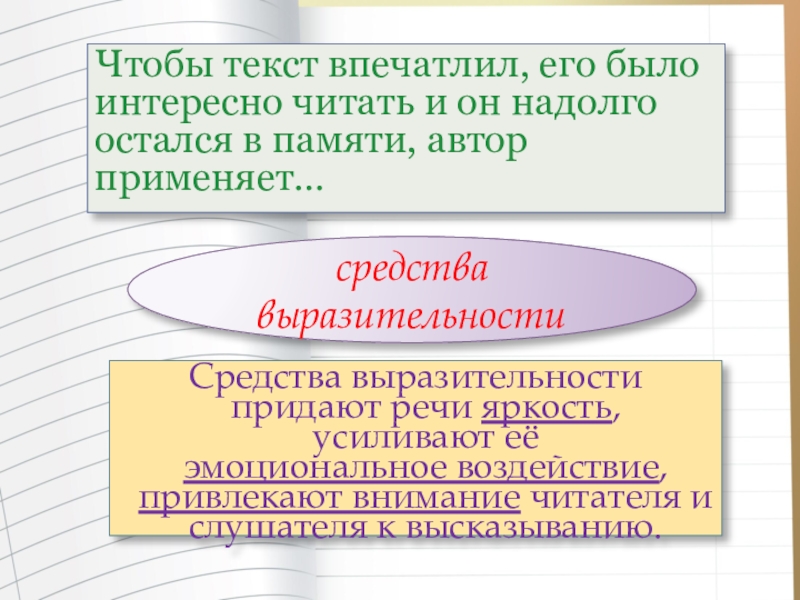 Чтобы текст впечатлил, его было интересно читать и он надолго остался в памяти, автор применяет...

средства выразительности

Средства выразительности придают речи яркость, усиливают её эмоциональное воздействие, привлекают внимание читателя и слушателя к высказыванию.